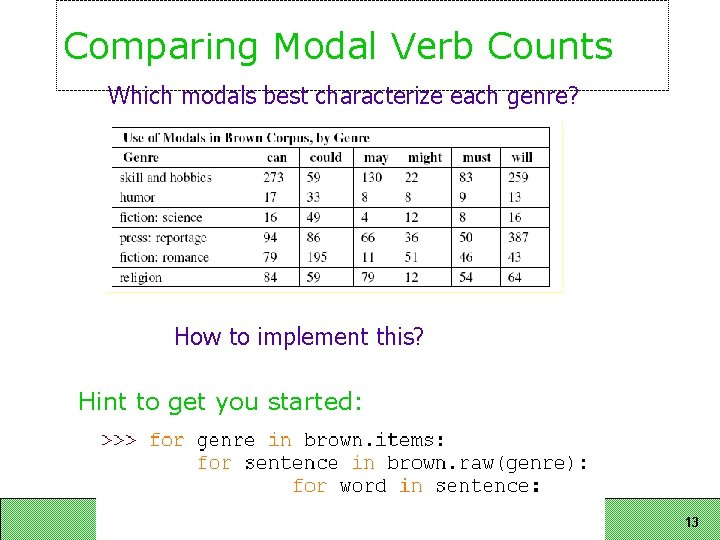 Comparing Modal Verb Counts

Which modals best characterize each genre?

Use of Modals in Brown Corpus, by Genre

| Genre | can | could | may | might | must | will |
|---|---|---|---|---|---|---|
| skill and hobbies | 273 | 59 | 130 | 22 | 83 | 259 |
| humor | 17 | 33 | 8 | 8 | 9 | 13 |
| fiction: science | 16 | 49 | 4 | 12 | 8 | 16 |
| press: reportage | 94 | 86 | 66 | 36 | 50 | 387 |
| fiction: romance | 79 | 195 | 11 | 51 | 46 | 43 |
| religion | 84 | 59 | 79 | 12 | 54 | 64 |

How to implement this?

Hint to get you started:

>>> for genre in brown.items:
for sentence in brown.raw(genre):
for word in sentence:

13